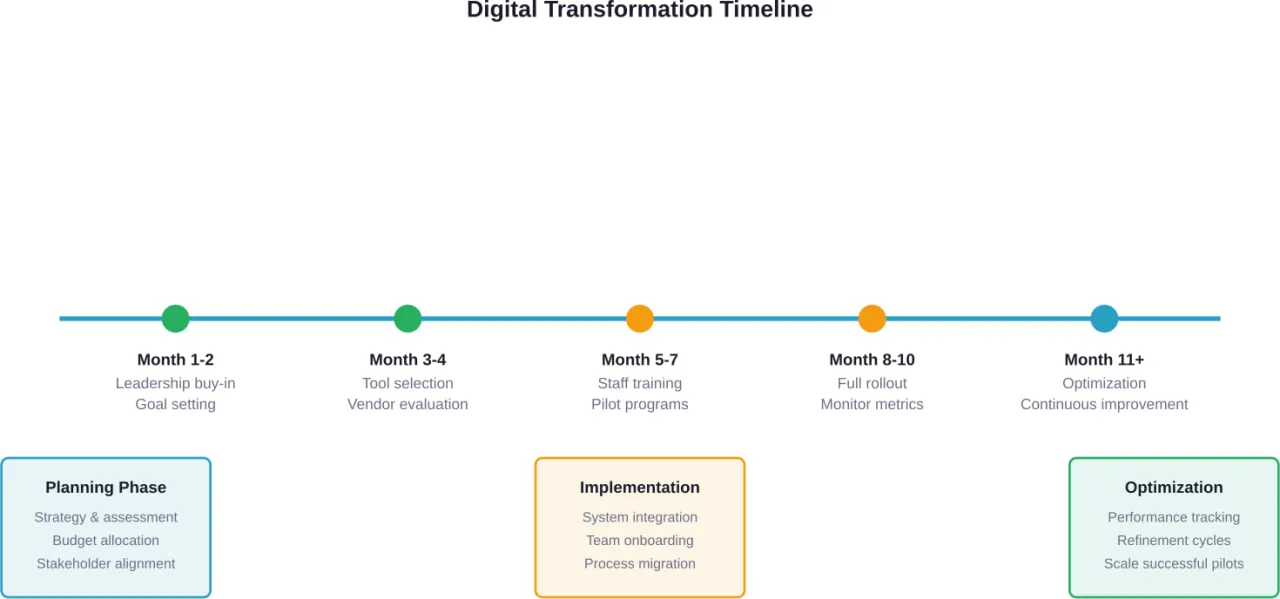 Digital Transformation Timeline

Month 1-2
Leadership buy-in
Goal setting

Month 3-4
Tool selection
Vendor evaluation

Month 5-7
Staff training
Pilot programs

Month 8-10
Full rollout
Monitor metrics

Month 11+
Optimization
Continuous improvement

Planning Phase
Strategy & assessment
Budget allocation
Stakeholder alignment

Implementation
System integration
Team onboarding
Process migration

Optimization
Performance tracking
Refinement cycles
Scale successful pilots